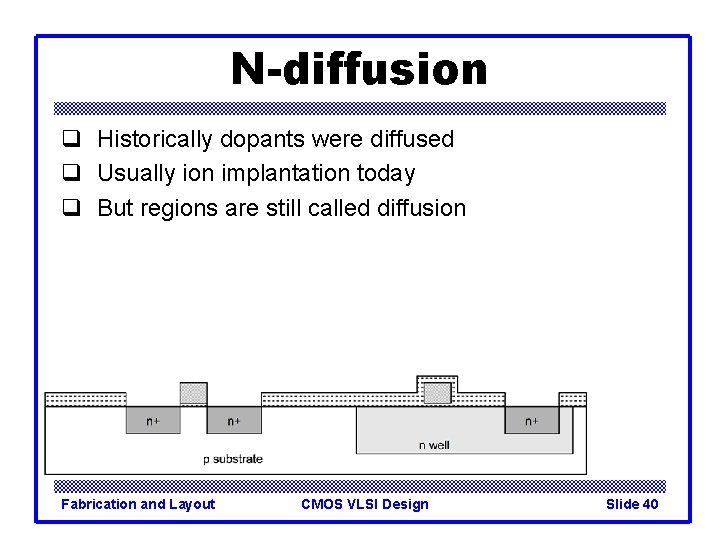 N-diffusion

❑ Historically dopants were diffused
❑ Usually ion implantation today
❑ But regions are still called diffusion

n+
n+
n+
n well
p substrate

Fabrication and Layout
CMOS VLSI Design
Slide 40